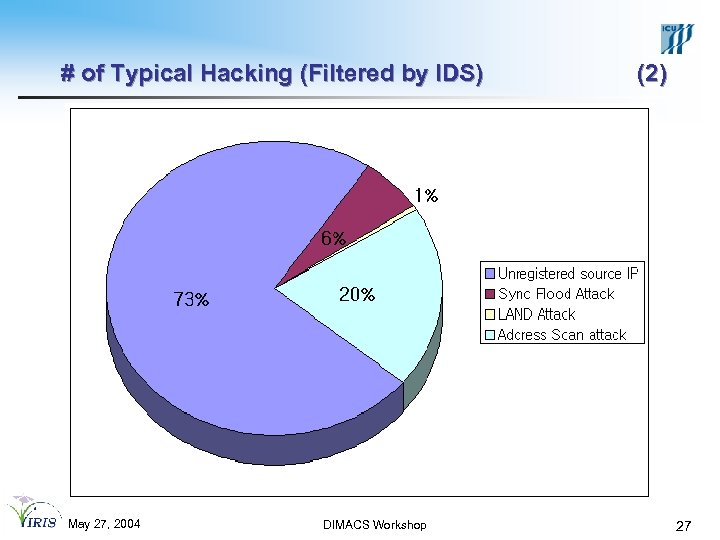 ICU

# of Typical Hacking (Filtered by IDS) (2)

1%

6%

73%

20%

Unregistered source IP
Sync Flood Attack
LAND Attack
Adcress Scan attack

IRIS

May 27, 2004

DIMACS Workshop

27